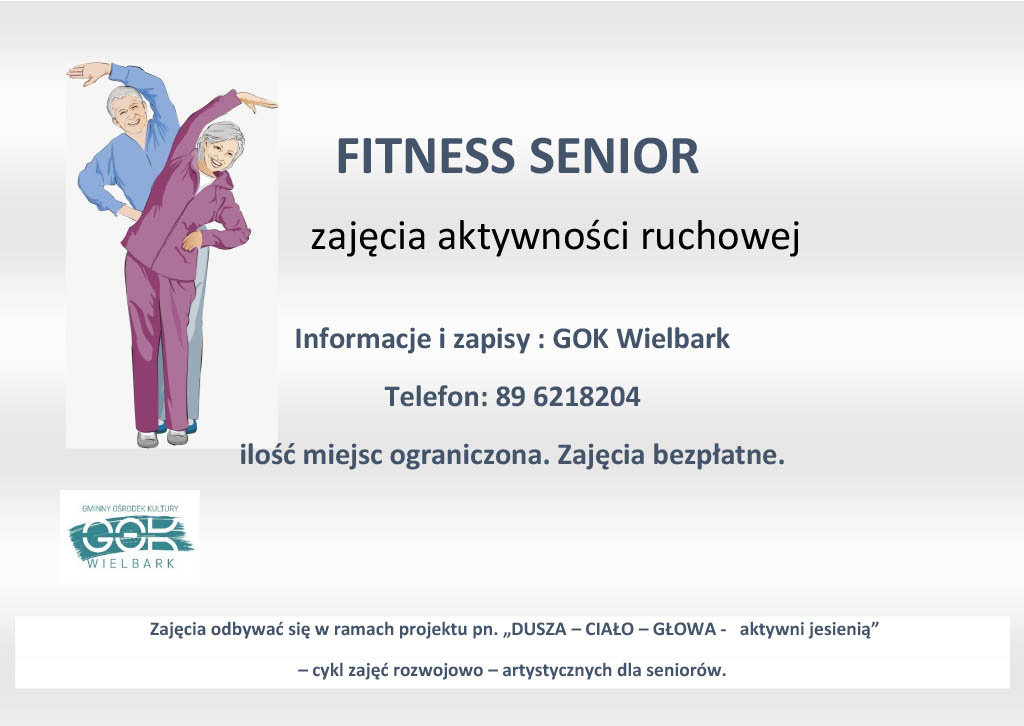 FITNESS SENIOR

zajęcia aktywności ruchowej

Informacje i zapisy : GOK Wielbark

Telefon: 89 6218204

ilość miejsc ograniczona. Zajęcia bezpłatne.

GMINNY OŚRODEK KULTURY
GOK
WIELBARK

Zajęcia odbywać się w ramach projektu pn. „DUSZA – CIAŁO – GŁOWA - aktywni jesienią”

– cykl zajęć rozwojowo – artystycznych dla seniorów.